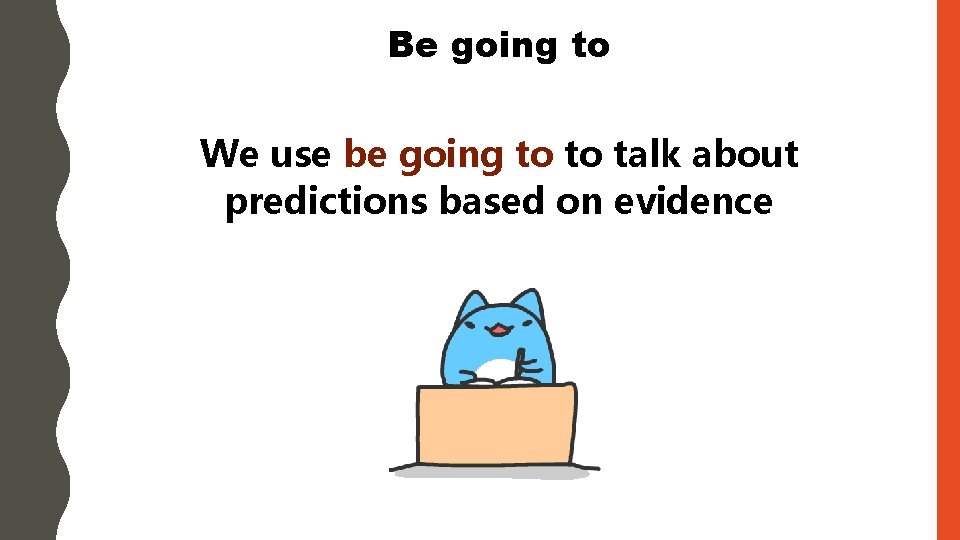 Be going to

We use be going to to talk about predictions based on evidence